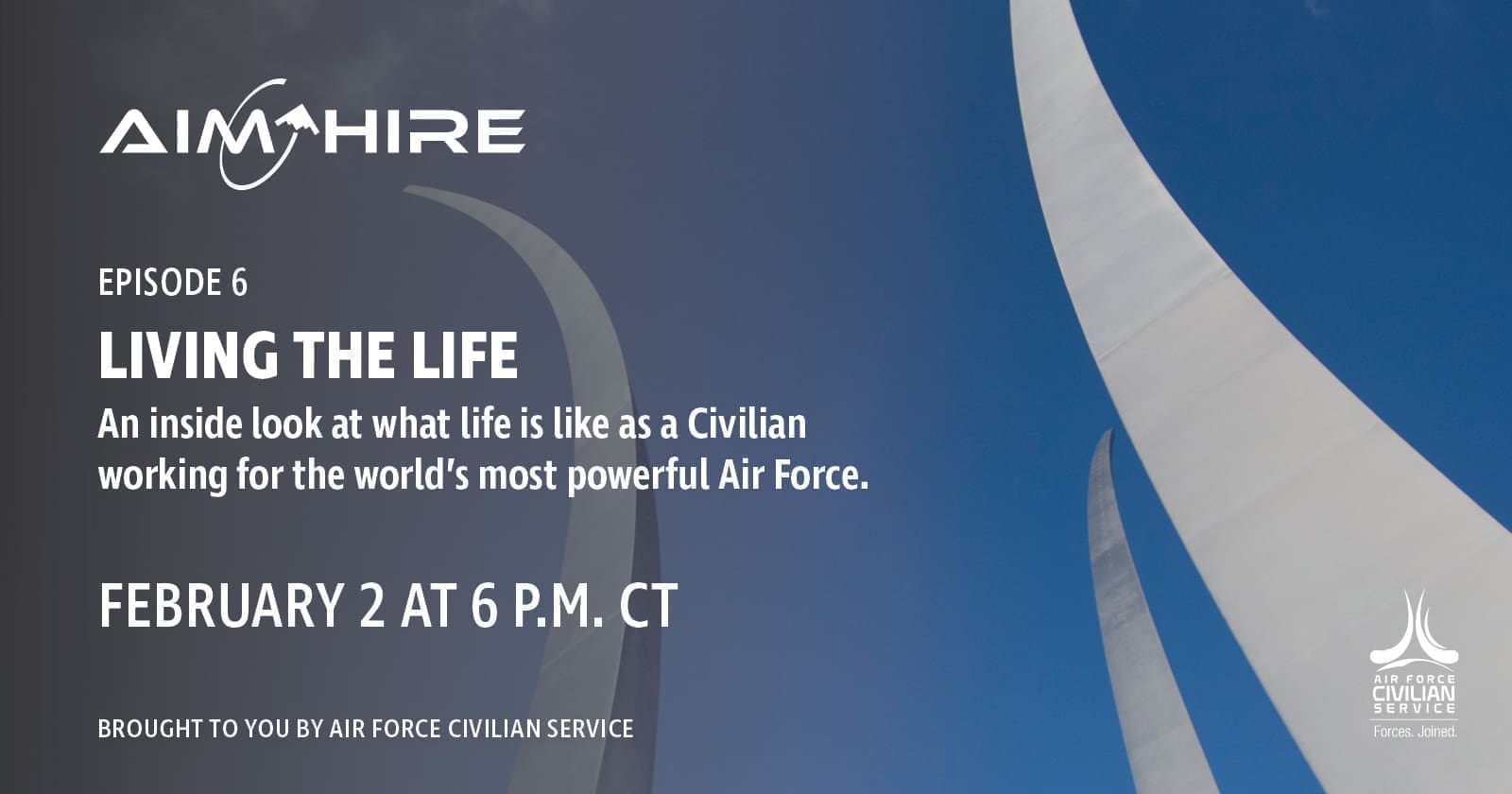 AIM HIRE

EPISODE 6

LIVING THE LIFE

An inside look at what life is like as a Civilian working for the world's most powerful Air Force.

FEBRUARY 2 AT 6 P.M. CT

BROUGHT TO YOU BY AIR FORCE CIVILIAN SERVICE

AIR FORCE CIVILIAN SERVICE
Forces. Joined.